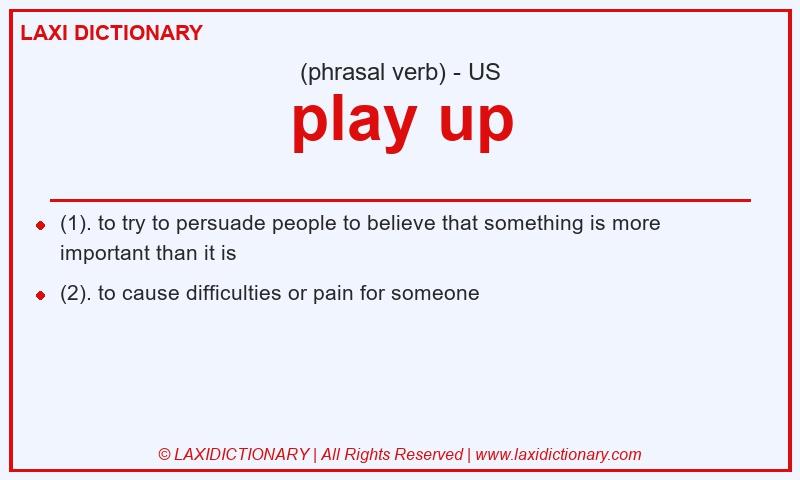 LAXI DICTIONARY

(phrasal verb) - US

play up

- (1). to try to persuade people to believe that something is more important than it is
- (2). to cause difficulties or pain for someone

© LAXIDICTIONARY | All Rights Reserved | www.laxidictionary.com